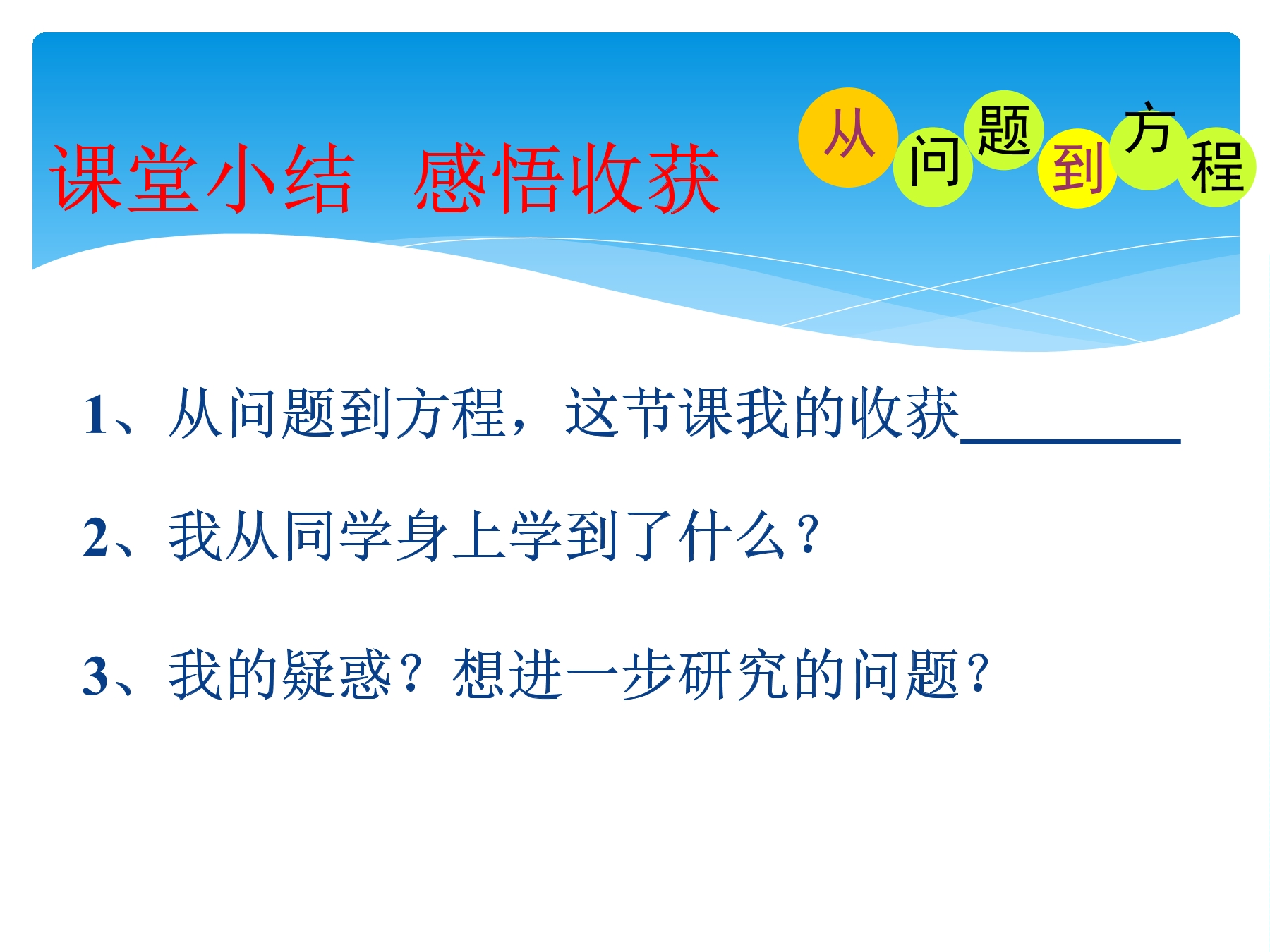 课堂小结　感悟收获

从问题到方程

1、从问题到方程，这节课我的收获________

2、我从同学身上学到了什么？

3、我的疑惑？想进一步研究的问题？